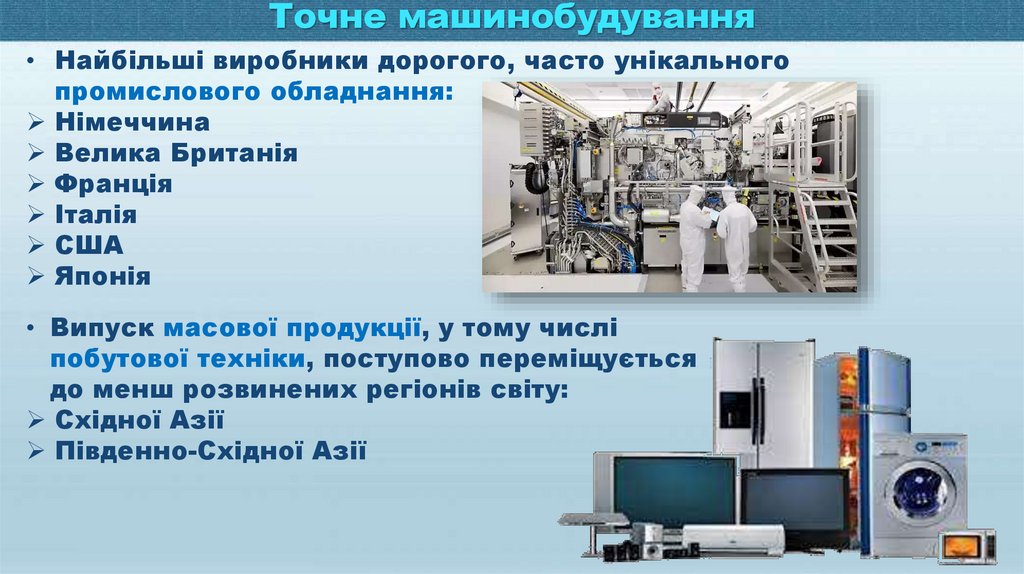 Точне машинобудування

• Найбільші виробники дорогого, часто унікального промислового обладнання:
➢ Німеччина
➢ Велика Британія
➢ Франція
➢ Італія
➢ США
➢ Японія

• Випуск масової продукції, у тому числі побутової техніки, поступово переміщується до менш розвинених регіонів світу:
➢ Східної Азії
➢ Південно-Східної Азії